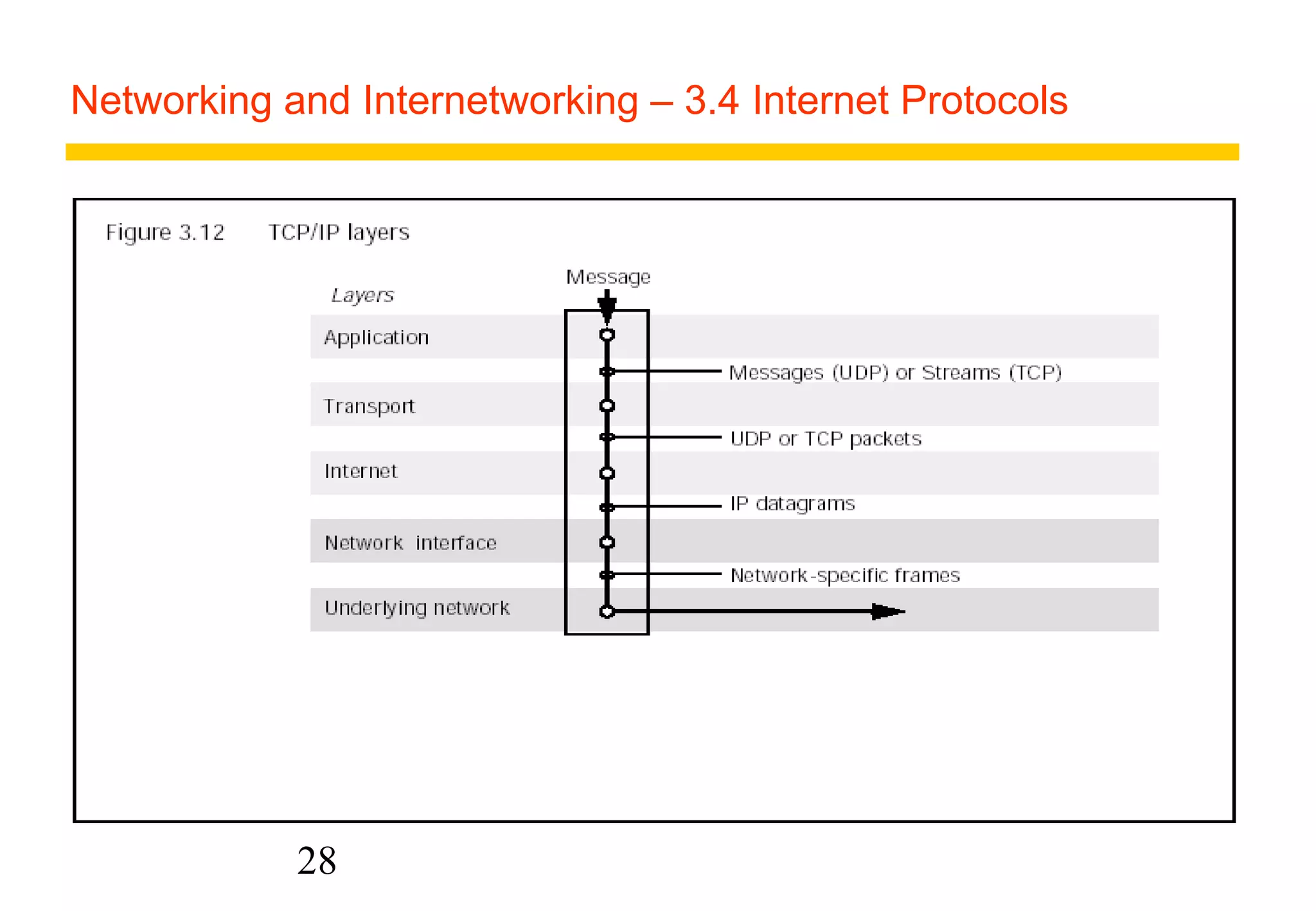 Networking and Internetworking – 3.4 Internet Protocols

Figure 3.12 TCP/IP layers

Message

Layers

Application

Messages (UDP) or Streams (TCP)

Transport

UDP or TCP packets

Internet

IP datagrams

Network interface

Network-specific frames

Underlying network

28